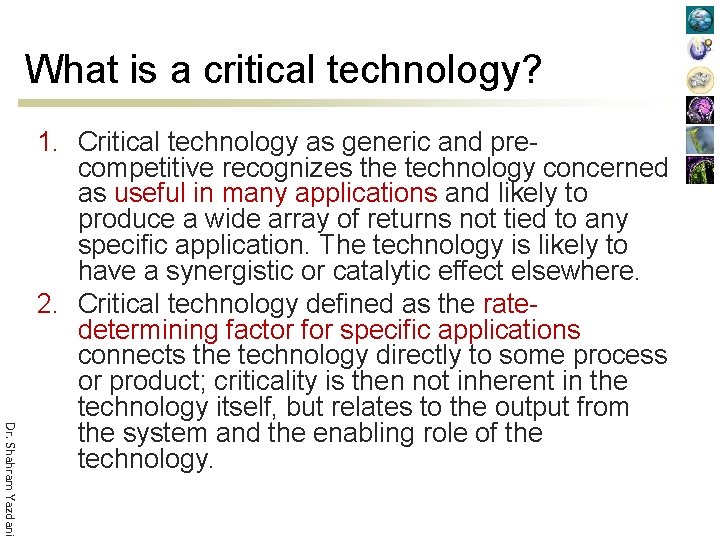 What is a critical technology?

1. Critical technology as generic and pre-competitive recognizes the technology concerned as useful in many applications and likely to produce a wide array of returns not tied to any specific application. The technology is likely to have a synergistic or catalytic effect elsewhere.

2. Critical technology defined as the rate-determining factor for specific applications connects the technology directly to some process or product; criticality is then not inherent in the technology itself, but relates to the output from the system and the enabling role of the technology.

Dr. Shahram Yazdani